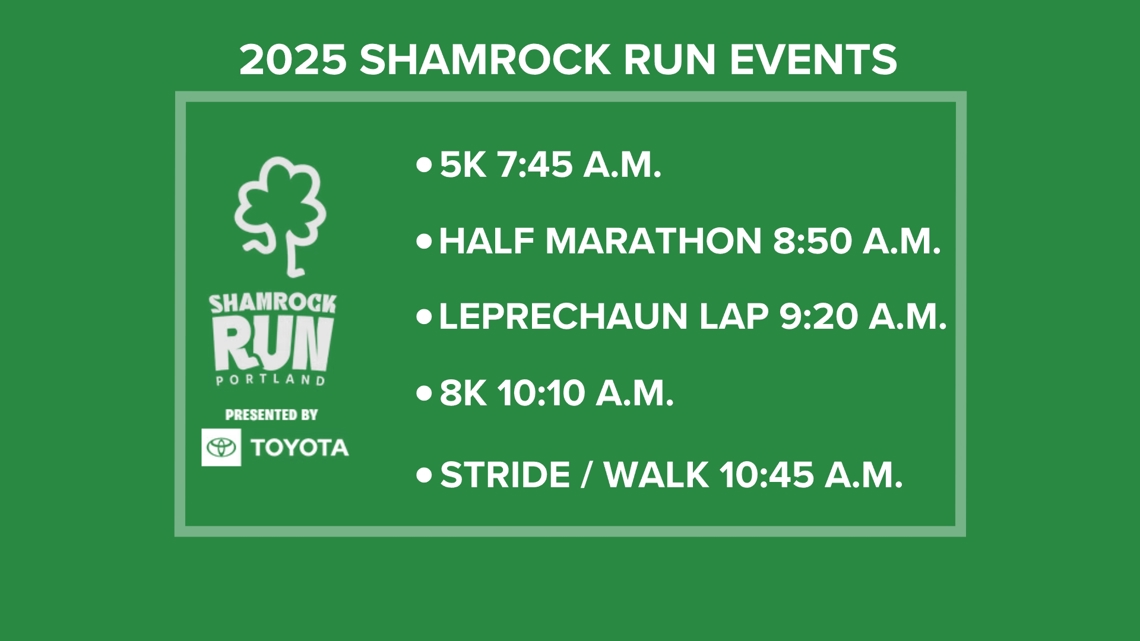 2025 SHAMROCK RUN EVENTS

SHAMROCK RUN PORTLAND

PRESENTED BY

TOYOTA

• 5K 7:45 A.M.

• HALF MARATHON 8:50 A.M.

• LEPRECHAUN LAP 9:20 A.M.

• 8K 10:10 A.M.

• STRIDE / WALK 10:45 A.M.